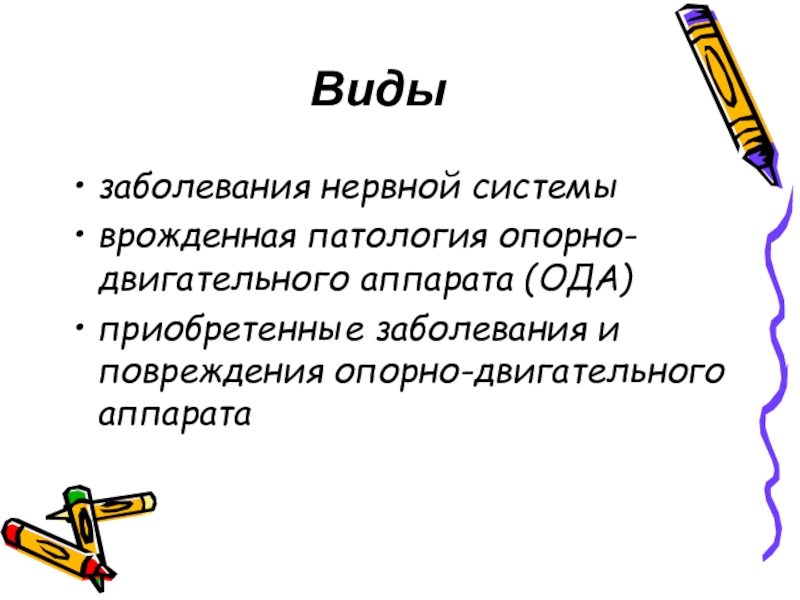 Виды

• заболевания нервной системы
• врожденная патология опорно-двигательного аппарата (ОДА)
• приобретенные заболевания и повреждения опорно-двигательного аппарата